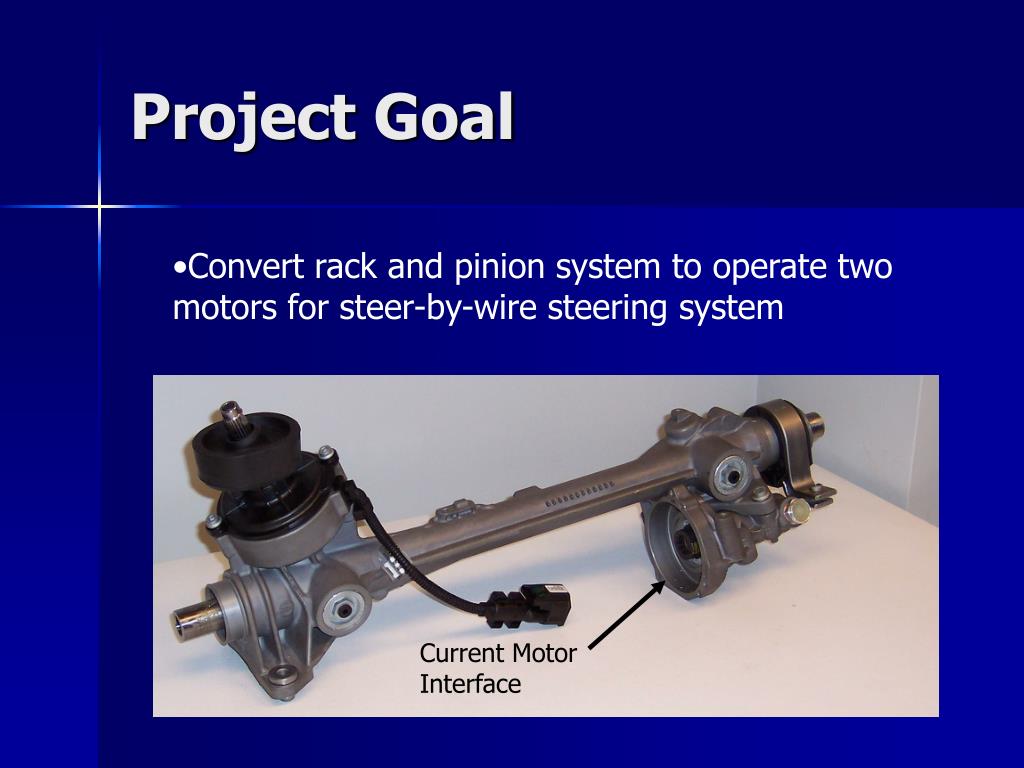 Project Goal

•Convert rack and pinion system to operate two motors for steer-by-wire steering system

Current Motor Interface